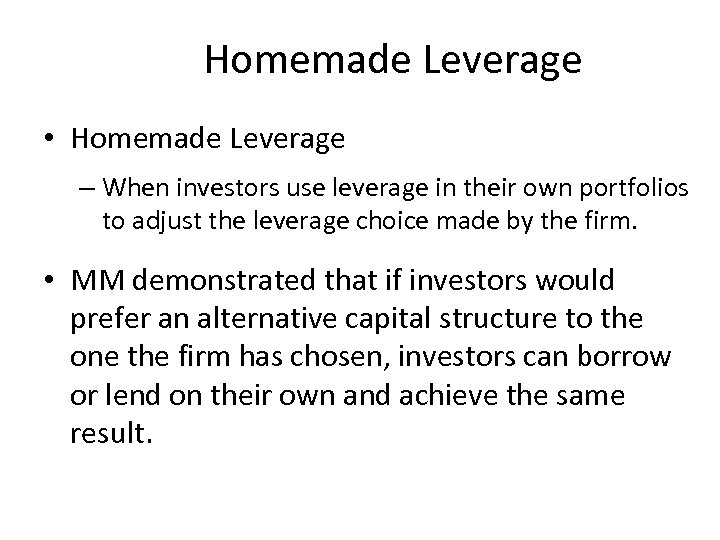 Homemade Leverage

• Homemade Leverage

– When investors use leverage in their own portfolios to adjust the leverage choice made by the firm.

• MM demonstrated that if investors would prefer an alternative capital structure to the one the firm has chosen, investors can borrow or lend on their own and achieve the same result.